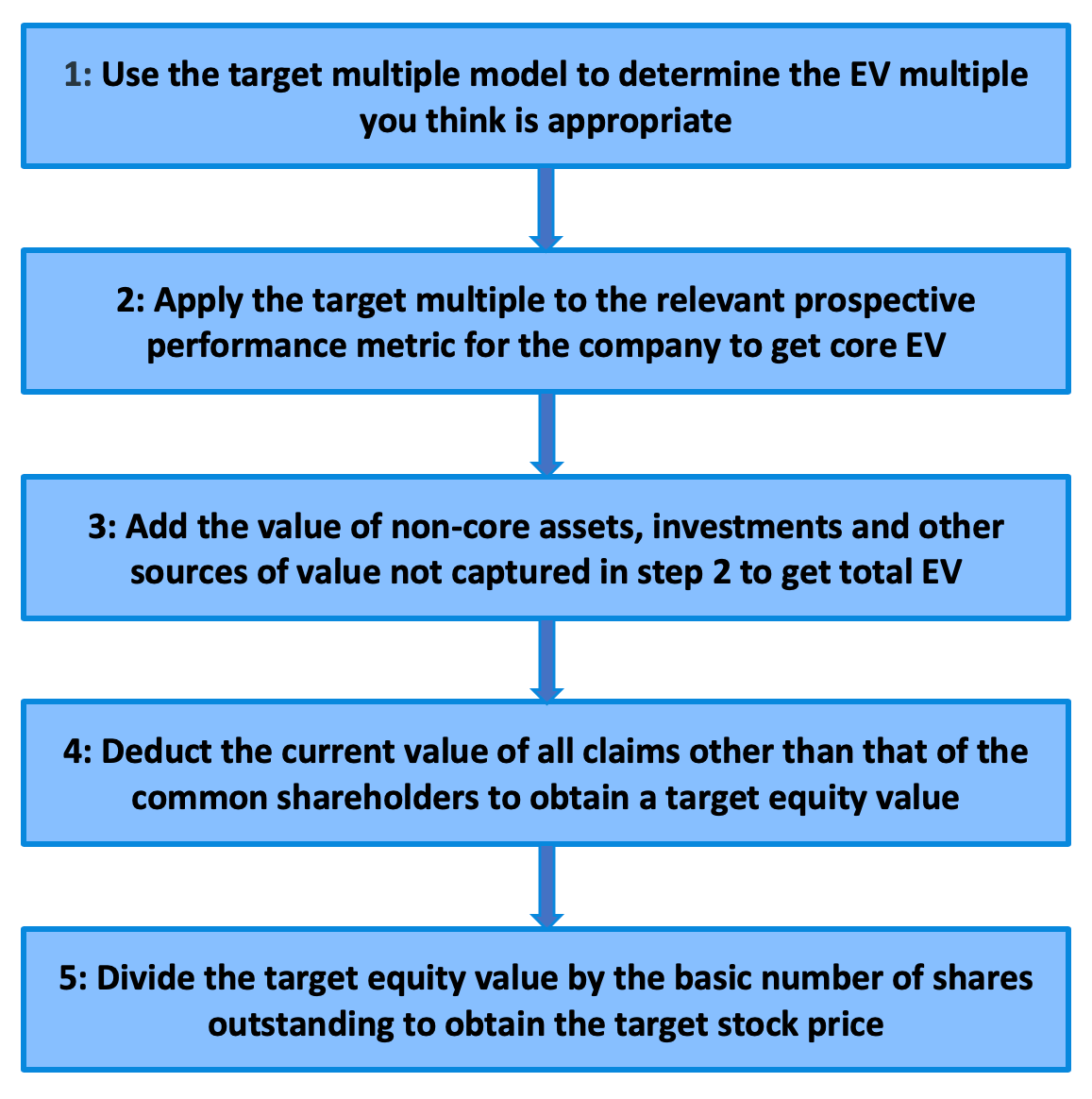 1: Use the target multiple model to determine the EV multiple you think is appropriate

2: Apply the target multiple to the relevant prospective performance metric for the company to get core EV

3: Add the value of non-core assets, investments and other sources of value not captured in step 2 to get total EV

4: Deduct the current value of all claims other than that of the common shareholders to obtain a target equity value

5: Divide the target equity value by the basic number of shares outstanding to obtain the target stock price